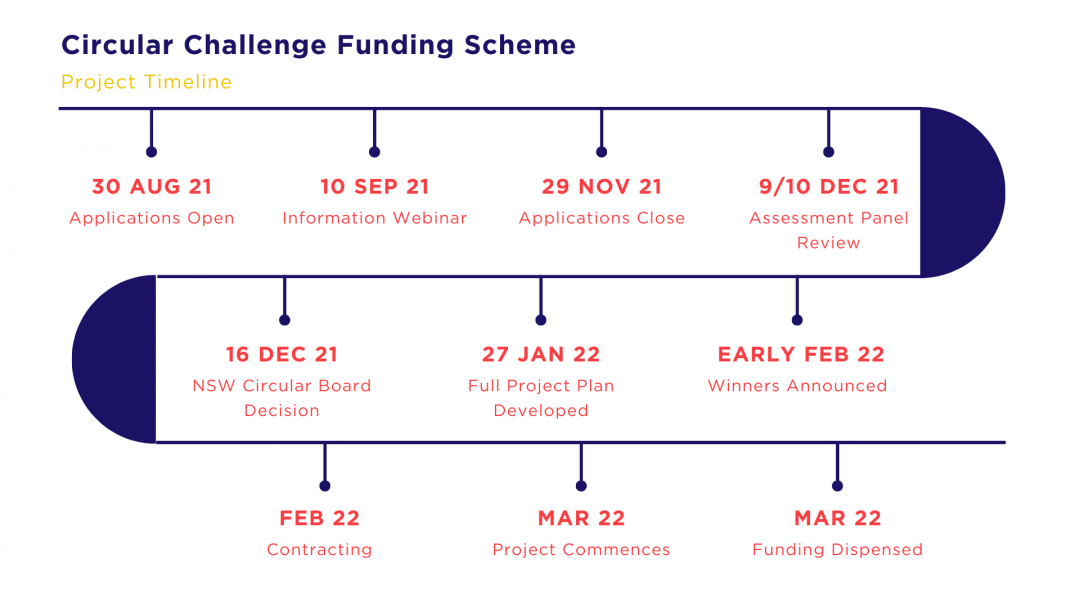 Circular Challenge Funding Scheme
Project Timeline

30 AUG 21
Applications Open

10 SEP 21
Information Webinar

29 NOV 21
Applications Close

9/10 DEC 21
Assessment Panel Review

16 DEC 21
NSW Circular Board Decision

27 JAN 22
Full Project Plan Developed

EARLY FEB 22
Winners Announced

FEB 22
Contracting

MAR 22
Project Commences

MAR 22
Funding Dispensed